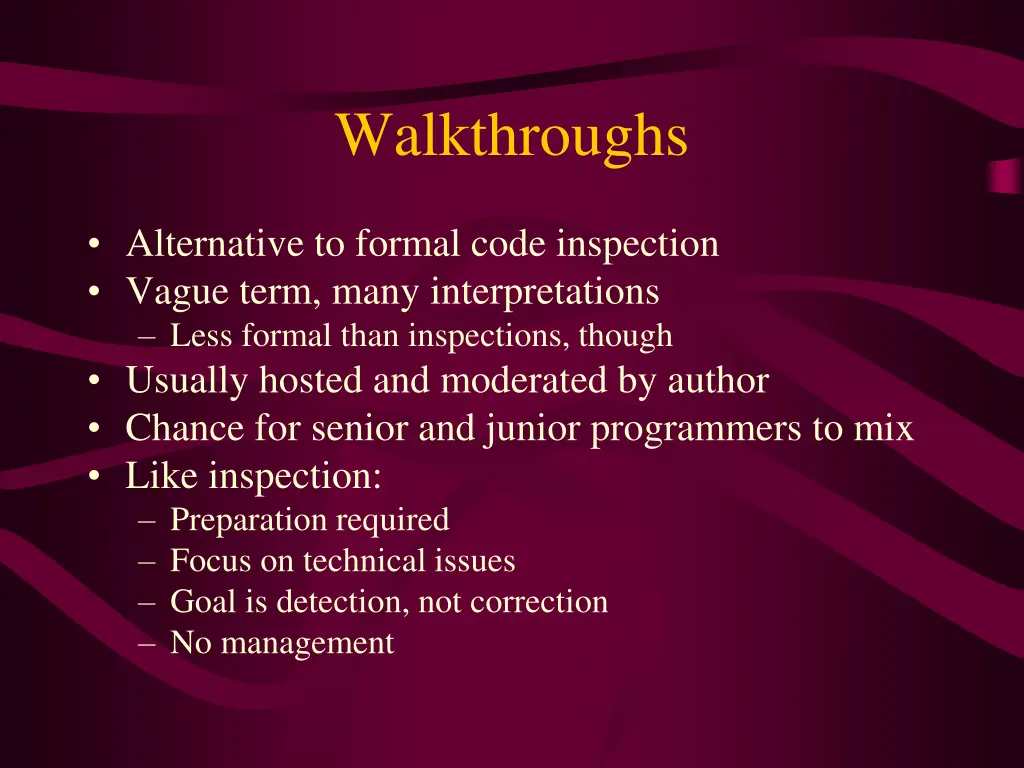 Walkthroughs

• Alternative to formal code inspection
• Vague term, many interpretations
– Less formal than inspections, though
• Usually hosted and moderated by author
• Chance for senior and junior programmers to mix
• Like inspection:
– Preparation required
– Focus on technical issues
– Goal is detection, not correction
– No management